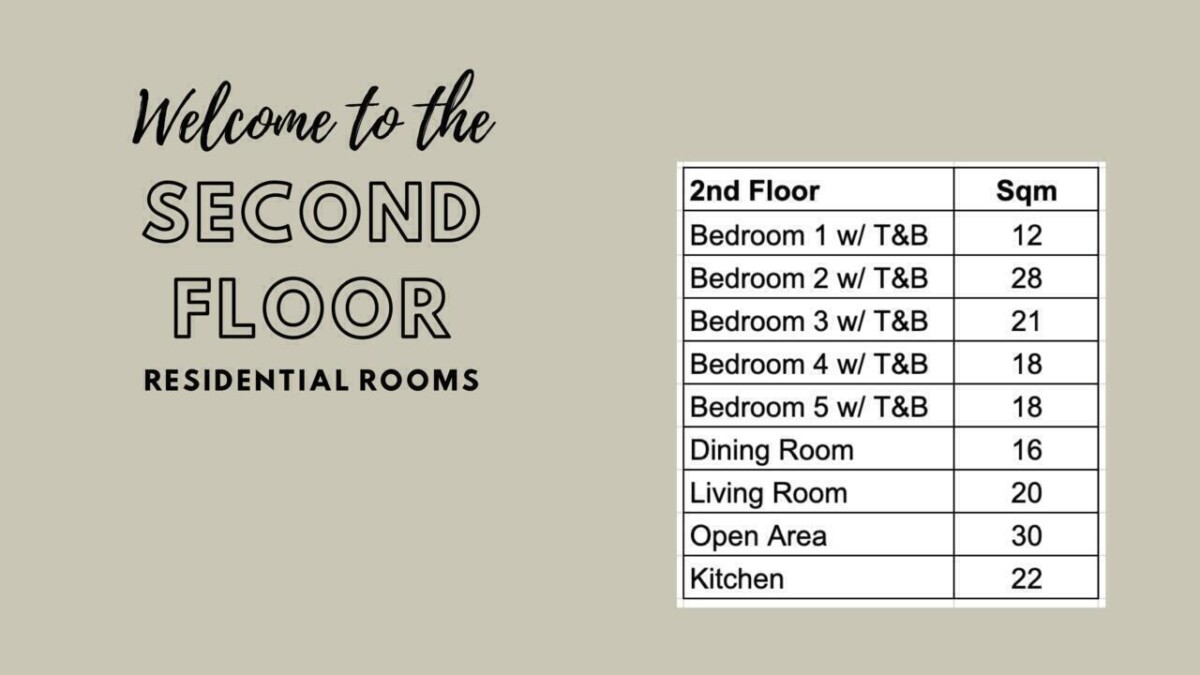 Welcome to the
SECOND
FLOOR
RESIDENTIAL ROOMS

| 2nd Floor | Sqm |
|---|---|
| Bedroom 1 w/ T&B | 12 |
| Bedroom 2 w/ T&B | 28 |
| Bedroom 3 w/ T&B | 21 |
| Bedroom 4 w/ T&B | 18 |
| Bedroom 5 w/ T&B | 18 |
| Dining Room | 16 |
| Living Room | 20 |
| Open Area | 30 |
| Kitchen | 22 |